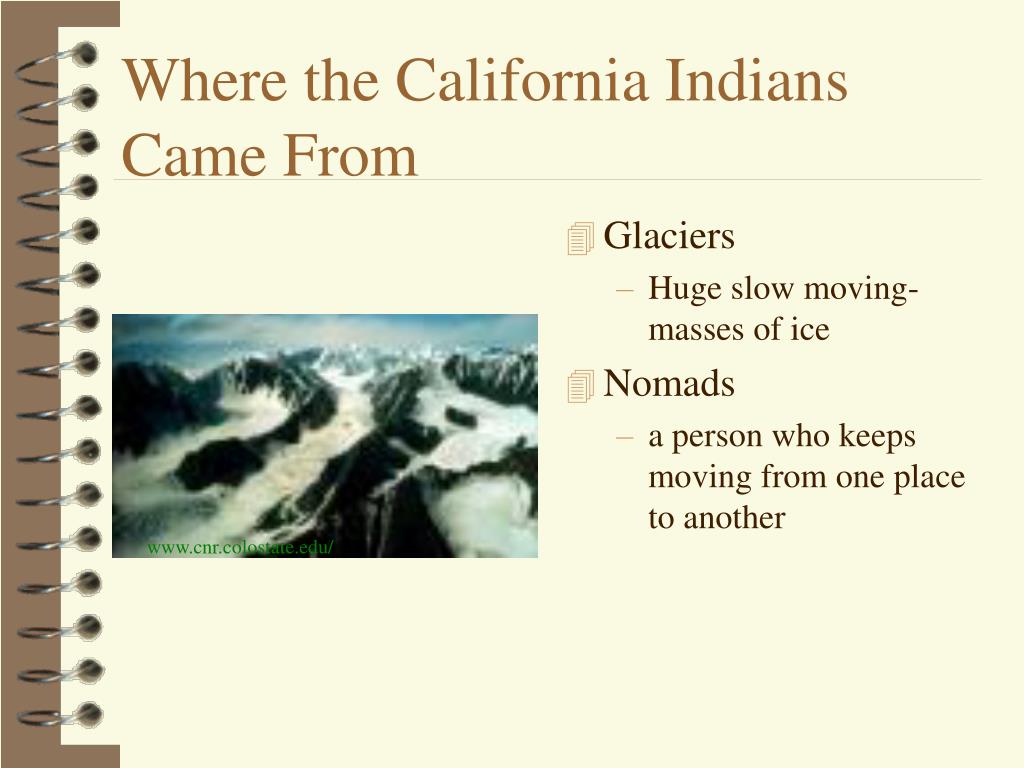 Where the California Indians Came From

www.cnr.colostate.edu/

Glaciers
– Huge slow moving-masses of ice

Nomads
– a person who keeps moving from one place to another